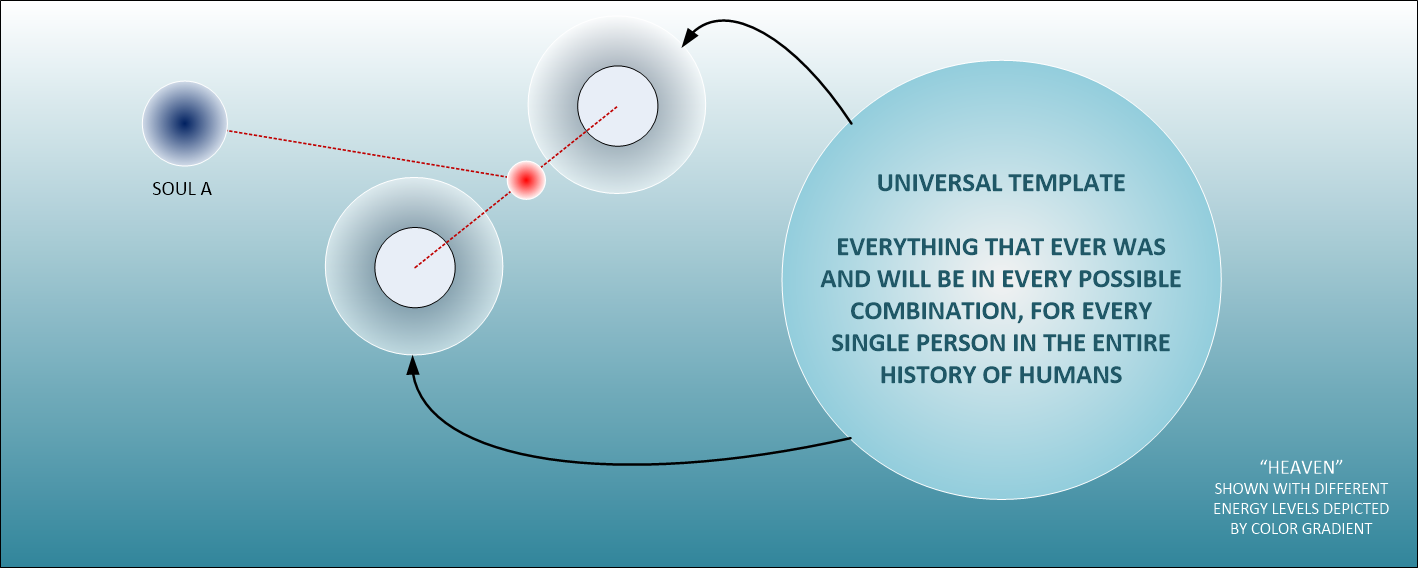 SOUL A

UNIVERSAL TEMPLATE

EVERYTHING THAT EVER WAS AND WILL BE IN EVERY POSSIBLE COMBINATION, FOR EVERY SINGLE PERSON IN THE ENTIRE HISTORY OF HUMANS

"HEAVEN"
SHOWN WITH DIFFERENT ENERGY LEVELS DEPICTED BY COLOR GRADIENT